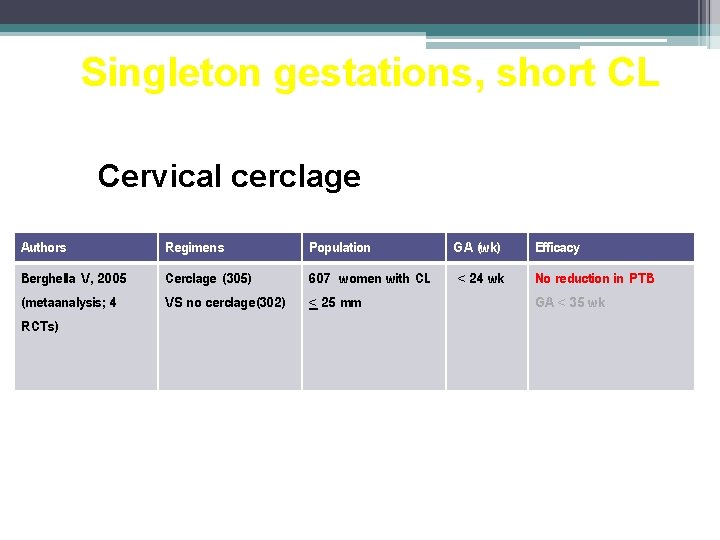 Singleton gestations, short CL

Cervical cerclage

| Authors | Regimens | Population | GA (wk) | Efficacy |
|---|---|---|---|---|
| Berghella V, 2005 (metaanalysis; 4 RCTs) | Cerclage (305) VS no cerclage(302) | 607 women with CL $\leq$ 25 mm | < 24 wk | No reduction in PTB GA < 35 wk |